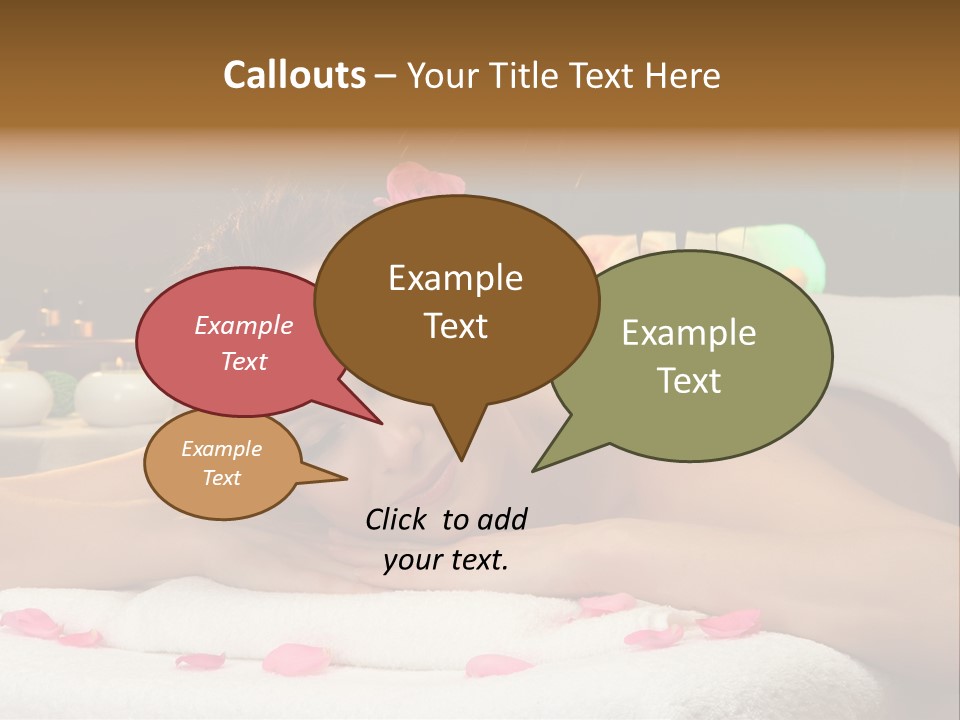 Callouts – Your Title Text Here

Example Text

Example Text

Example Text

Example Text

Click to add your text.